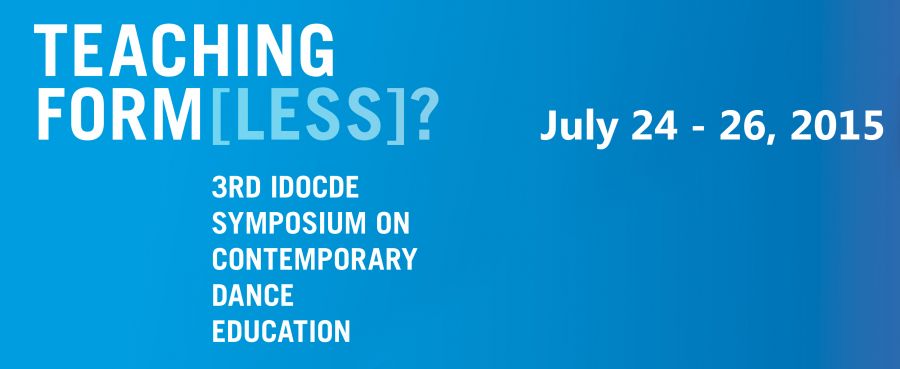 TEACHING FORM[LESS]?

July 24 - 26, 2015

3RD IDOCDE SYMPOSIUM ON CONTEMPORARY DANCE EDUCATION